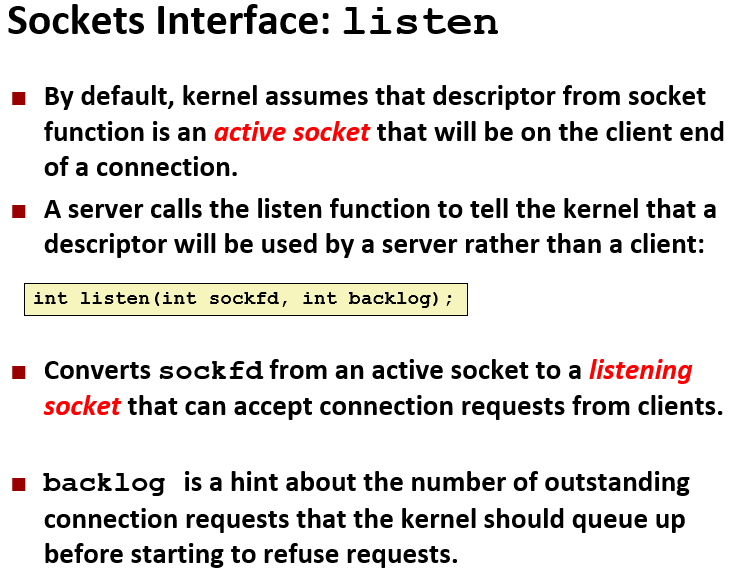 Sockets Interface: listen

■ By default, kernel assumes that descriptor from socket function is an active socket that will be on the client end of a connection.

■ A server calls the listen function to tell the kernel that a descriptor will be used by a server rather than a client:

int listen(int sockfd, int backlog);

■ Converts sockfd from an active socket to a listening socket that can accept connection requests from clients.

■ backlog is a hint about the number of outstanding connection requests that the kernel should queue up before starting to refuse requests.